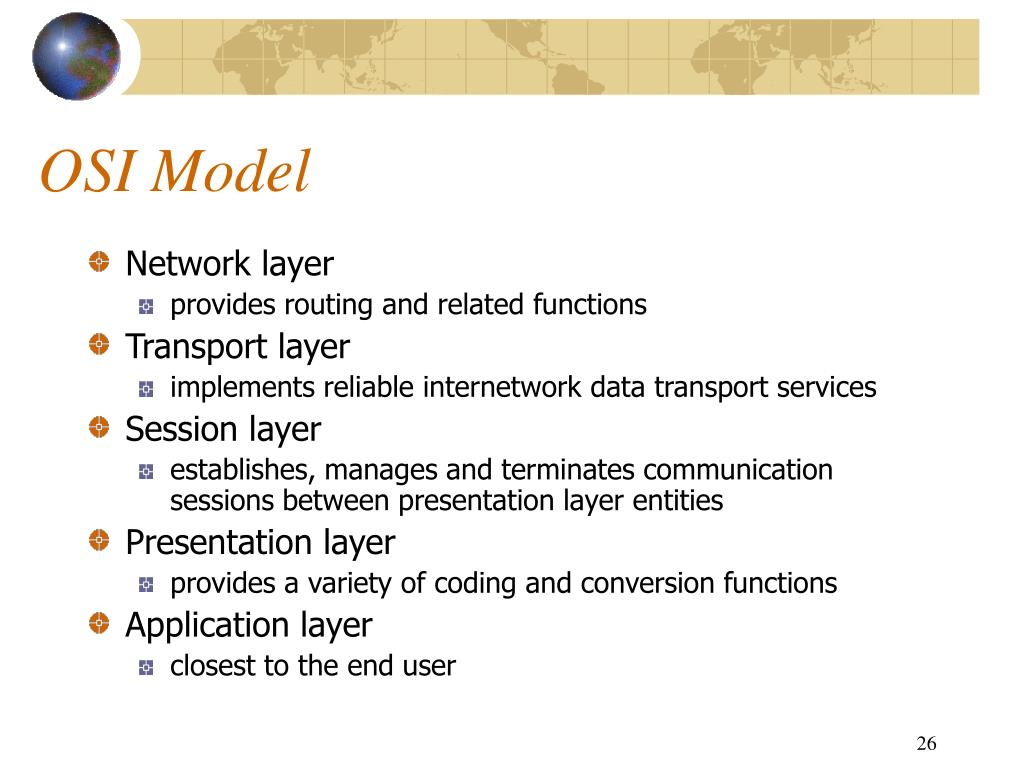 OSI Model

Network layer
provides routing and related functions

Transport layer
implements reliable internetwork data transport services

Session layer
establishes, manages and terminates communication sessions between presentation layer entities

Presentation layer
provides a variety of coding and conversion functions

Application layer
closest to the end user

26